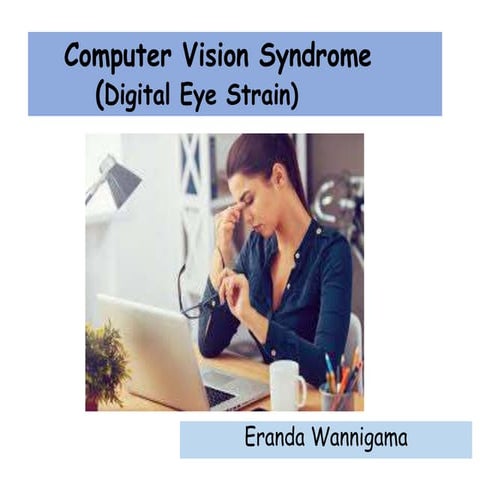 Computer Vision Syndrome
(Digital Eye Strain)

Eranda Wannigama